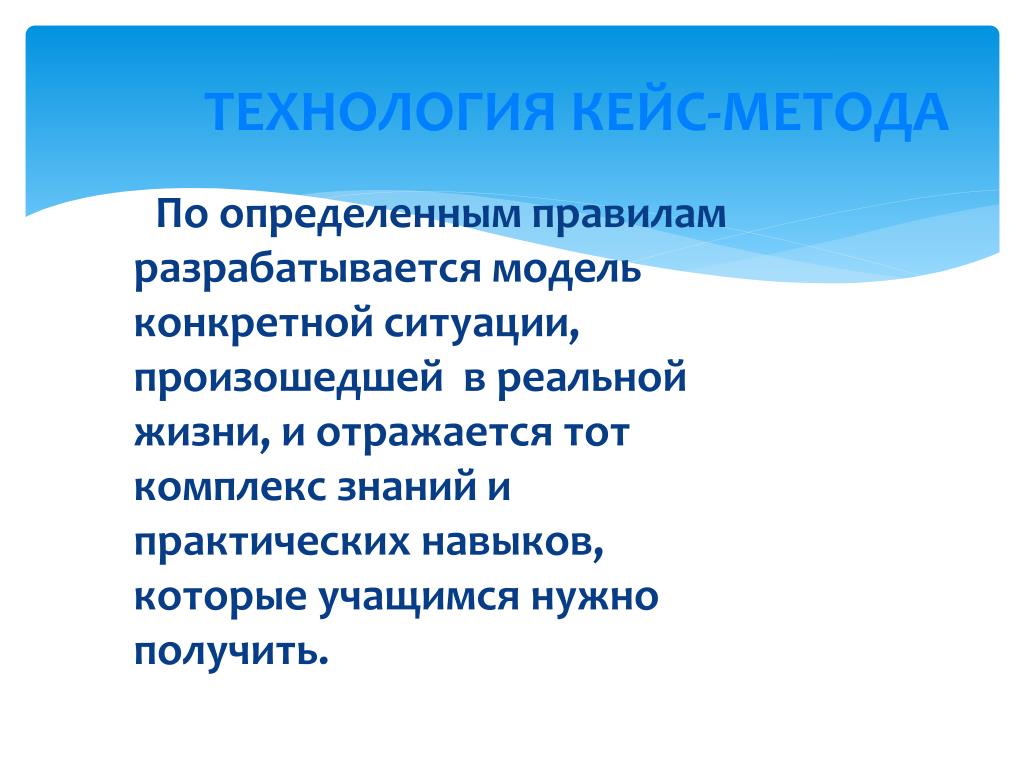 ТЕХНОЛОГИЯ КЕЙС-МЕТОДА

По определенным правилам разрабатывается модель конкретной ситуации, произошедшей в реальной жизни, и отражается тот комплекс знаний и практических навыков, которые учащимся нужно получить.